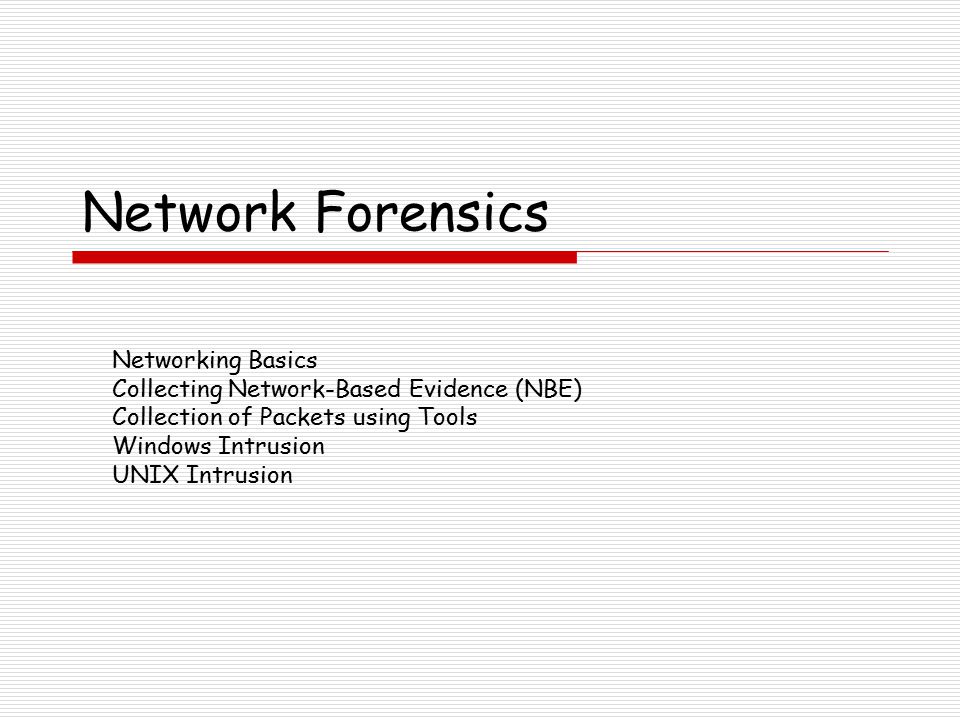 Network Forensics

Networking Basics
Collecting Network-Based Evidence (NBE)
Collection of Packets using Tools
Windows Intrusion
UNIX Intrusion